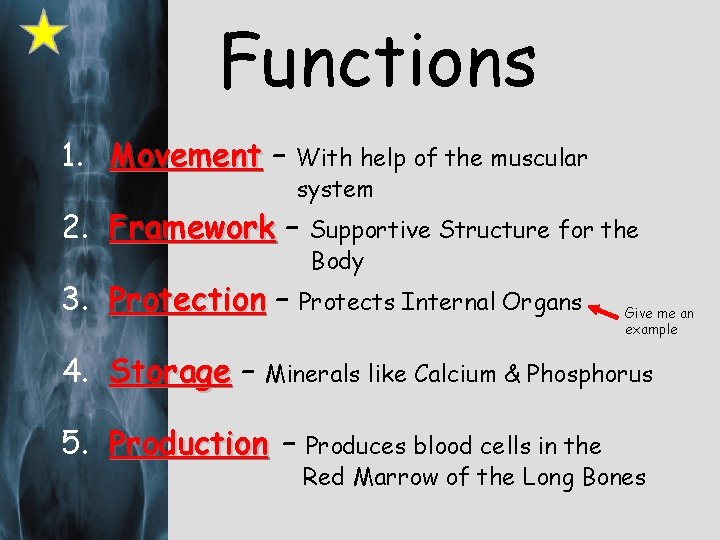 Functions

1. Movement – With help of the muscular system

2. Framework – Supportive Structure for the Body

3. Protection – Protects Internal Organs

Give me an example

4. Storage – Minerals like Calcium & Phosphorus

5. Production – Produces blood cells in the Red Marrow of the Long Bones